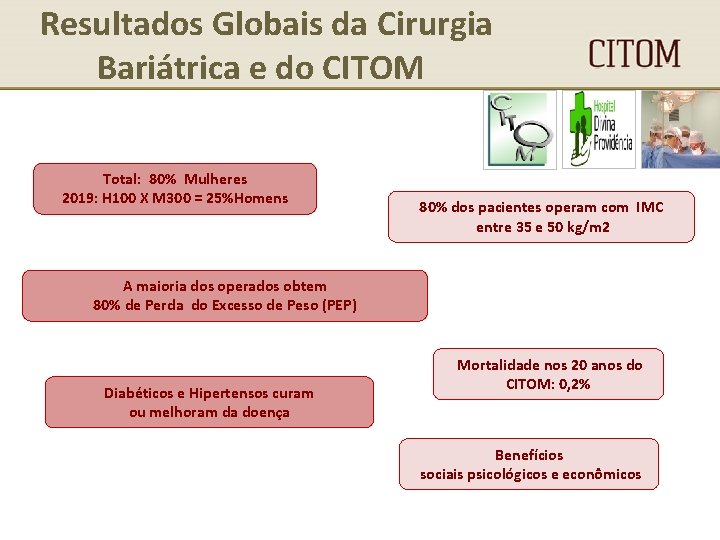 Resultados Globais da Cirurgia Bariátrica e do CITOM

CITOM

CITOM

Hospital Divina Providência

Total: 80% Mulheres
2019: H100 X M300 = 25%Homens

80% dos pacientes operam com IMC entre 35 e 50 kg/m2

A maioria dos operados obtem
80% de Perda do Excesso de Peso (PEP)

Mortalidade nos 20 anos do CITOM: 0,2%

Diabéticos e Hipertensos curam ou melhoram da doença

Benefícios
sociais psicológicos e econômicos